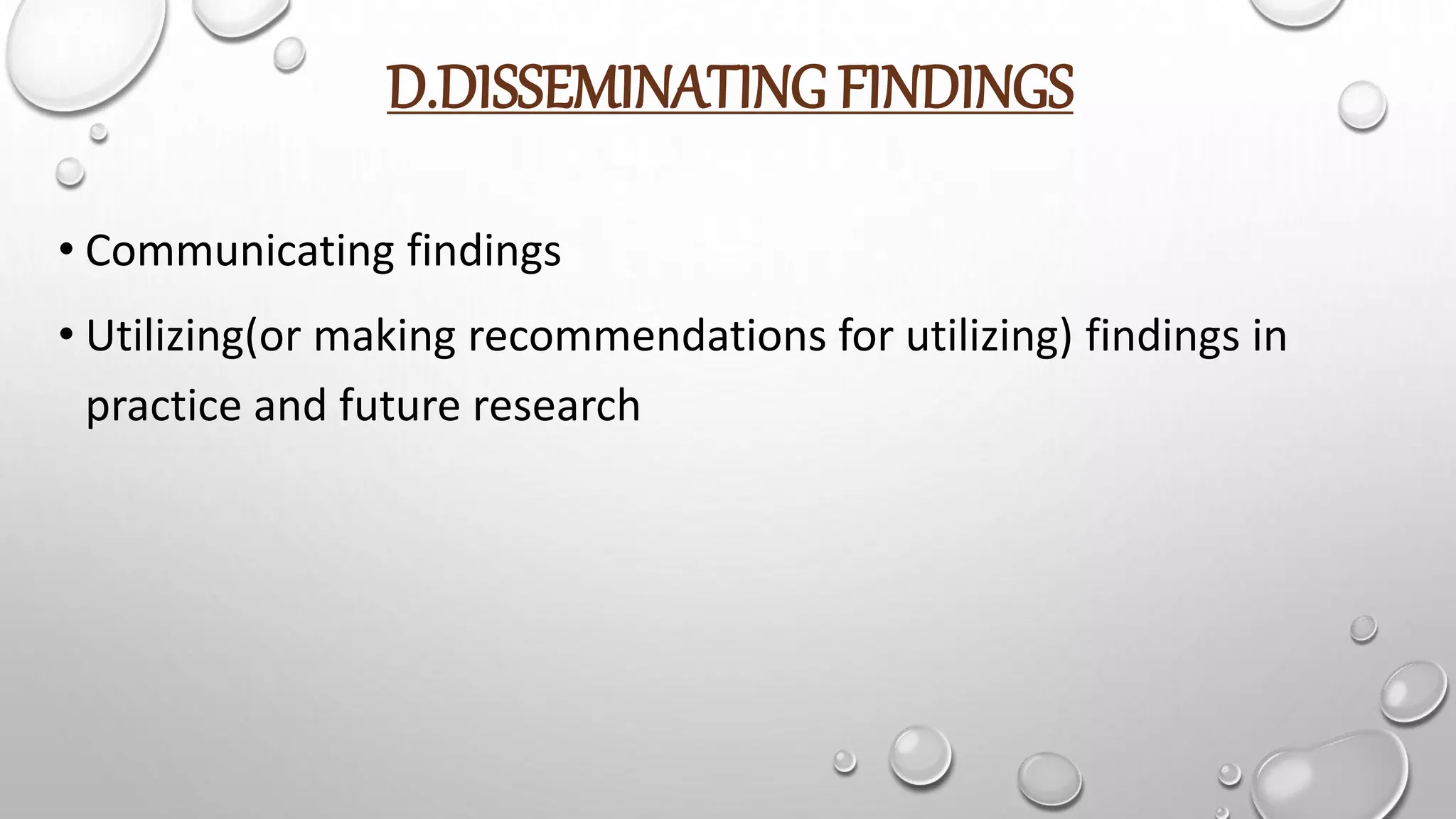 D.DISSEMINATING FINDINGS

• Communicating findings

• Utilizing(or making recommendations for utilizing) findings in practice and future research